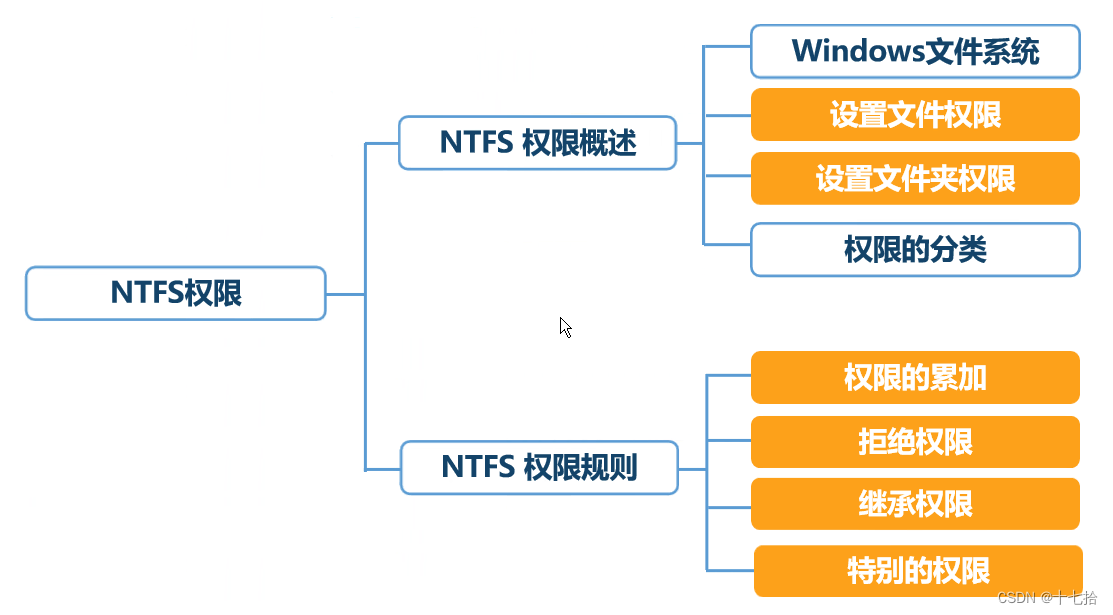 NTFS权限

NTFS 权限概述

Windows文件系统

设置文件权限

设置文件夹权限

权限的分类

NTFS 权限规则

权限的累加

拒绝权限

继承权限

特别的权限

CSDN @十七拾